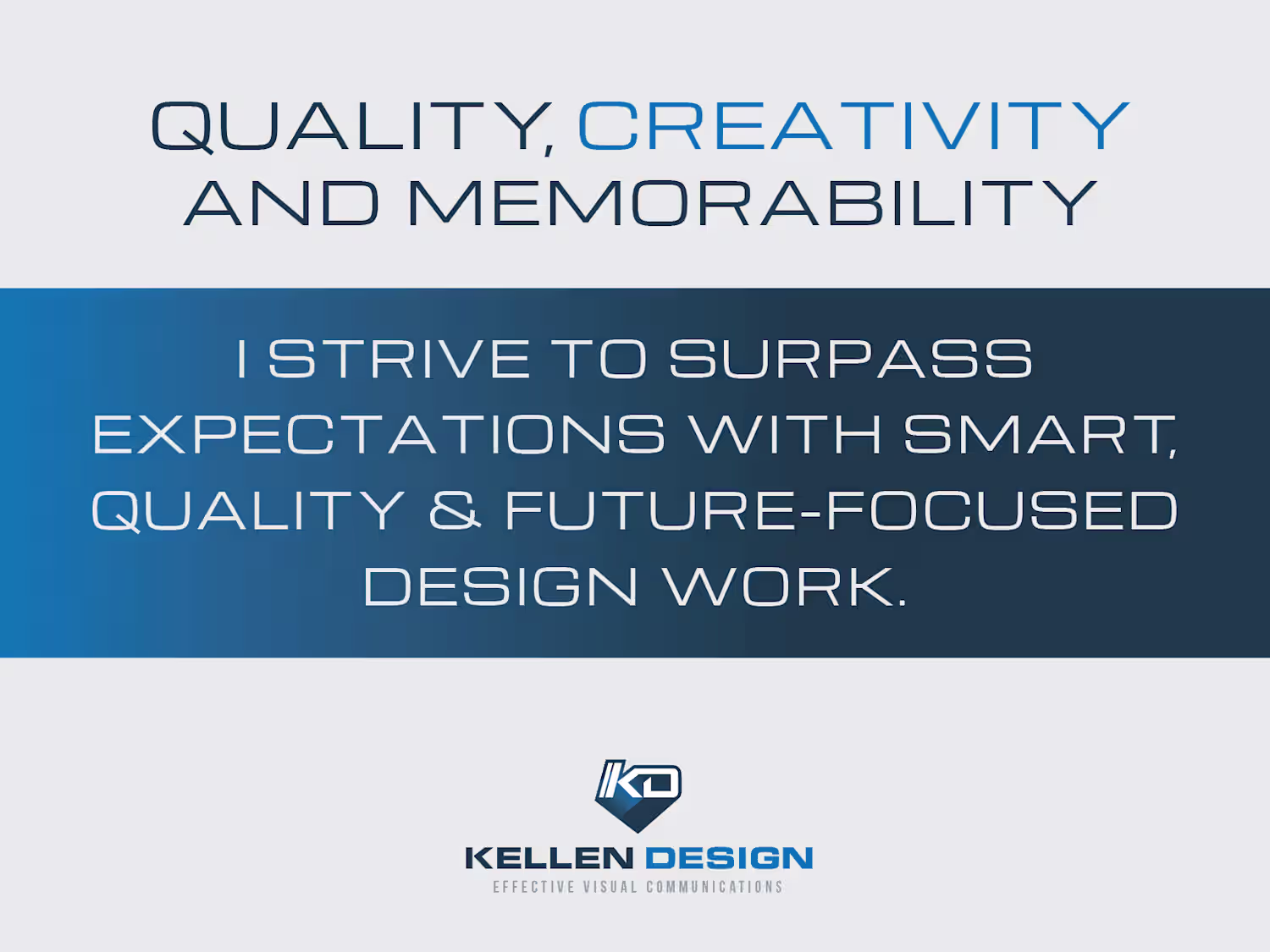 QUALITY, CREATIVITY AND MEMORABILITY

I STRIVE TO SURPASS EXPECTATIONS WITH SMART, QUALITY & FUTURE-FOCUSED DESIGN WORK.

KD

KELLEN DESIGN
EFFECTIVE VISUAL COMMUNICATIONS